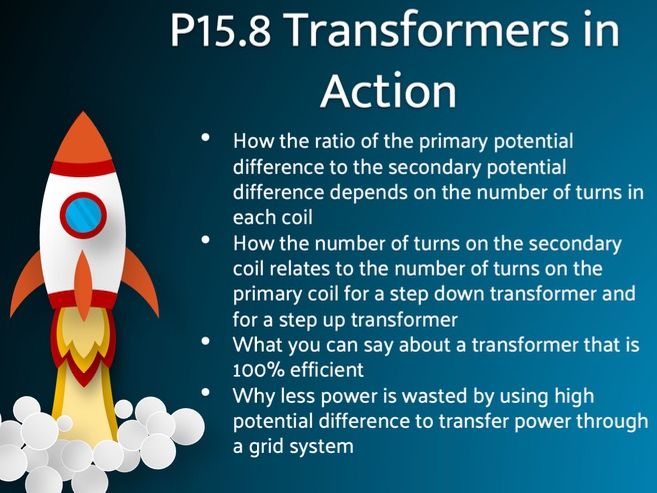 P15.8 Transformers in Action

• How the ratio of the primary potential difference to the secondary potential difference depends on the number of turns in each coil
• How the number of turns on the secondary coil relates to the number of turns on the primary coil for a step down transformer and for a step up transformer
• What you can say about a transformer that is 100% efficient
• Why less power is wasted by using high potential difference to transfer power through a grid system